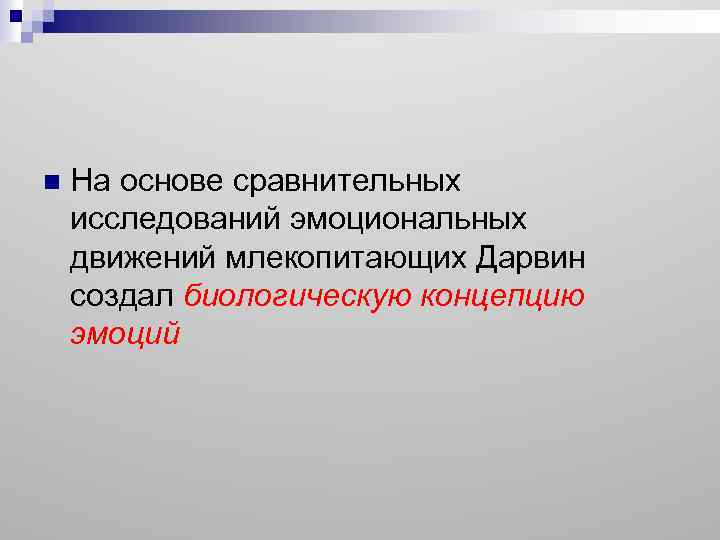 На основе сравнительных исследований эмоциональных движений млекопитающих Дарвин создал биологическую концепцию эмоций